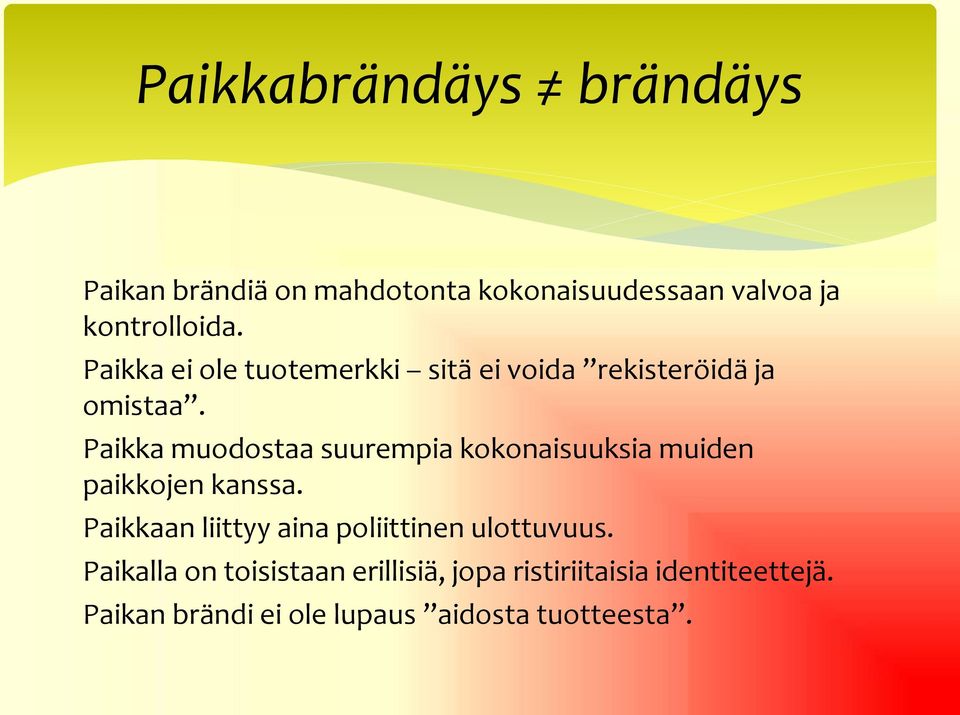 Paikkabrändäys ≠ brändäys

Paikan brändiä on mahdotonta kokonaisuudessaan valvoa ja kontrolloida.

Paikka ei ole tuotemerkki – sitä ei voida ”rekisteröidä ja omistaa”.

Paikka muodostaa suurempia kokonaisuuksia muiden paikkojen kanssa.

Paikkaan liittyy aina poliittinen ulottuvuus.

Paikalla on toisistaan erillisiä, jopa ristiriitaisia identiteettejä.

Paikan brändi ei ole lupaus ”aidosta tuotteesta”.